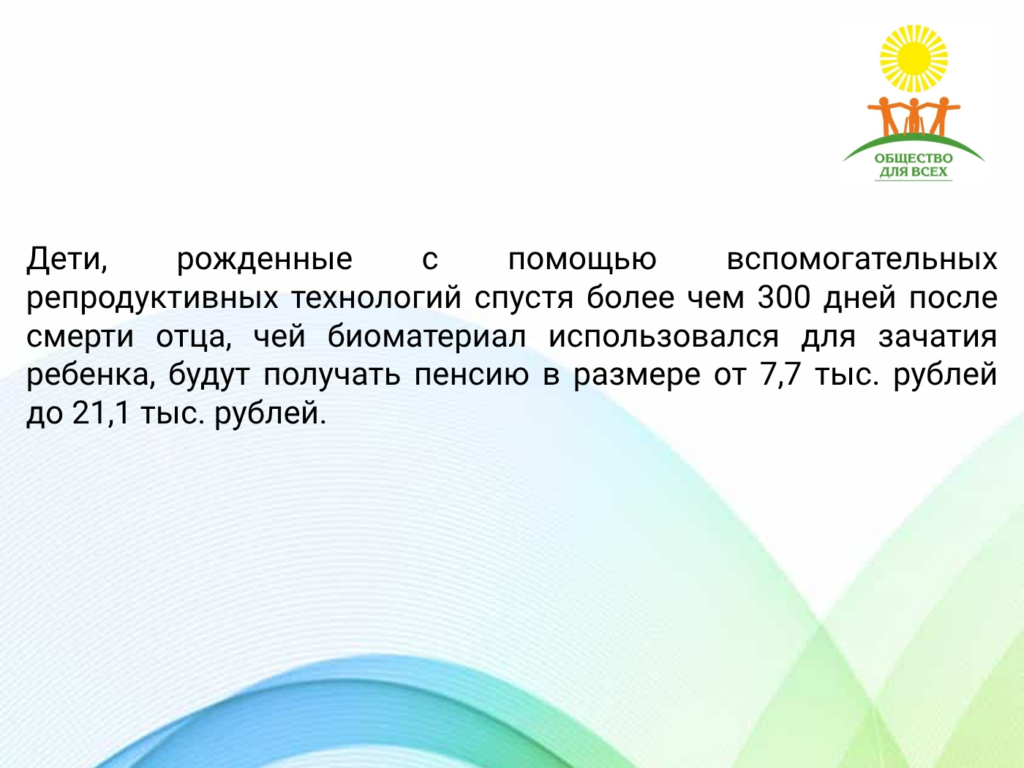 ОБЩЕСТВО ДЛЯ ВСЕХ

Дети, рожденные с помощью вспомогательных репродуктивных технологий спустя более чем 300 дней после смерти отца, чей биоматериал использовался для зачатия ребенка, будут получать пенсию в размере от 7,7 тыс. рублей до 21,1 тыс. рублей.